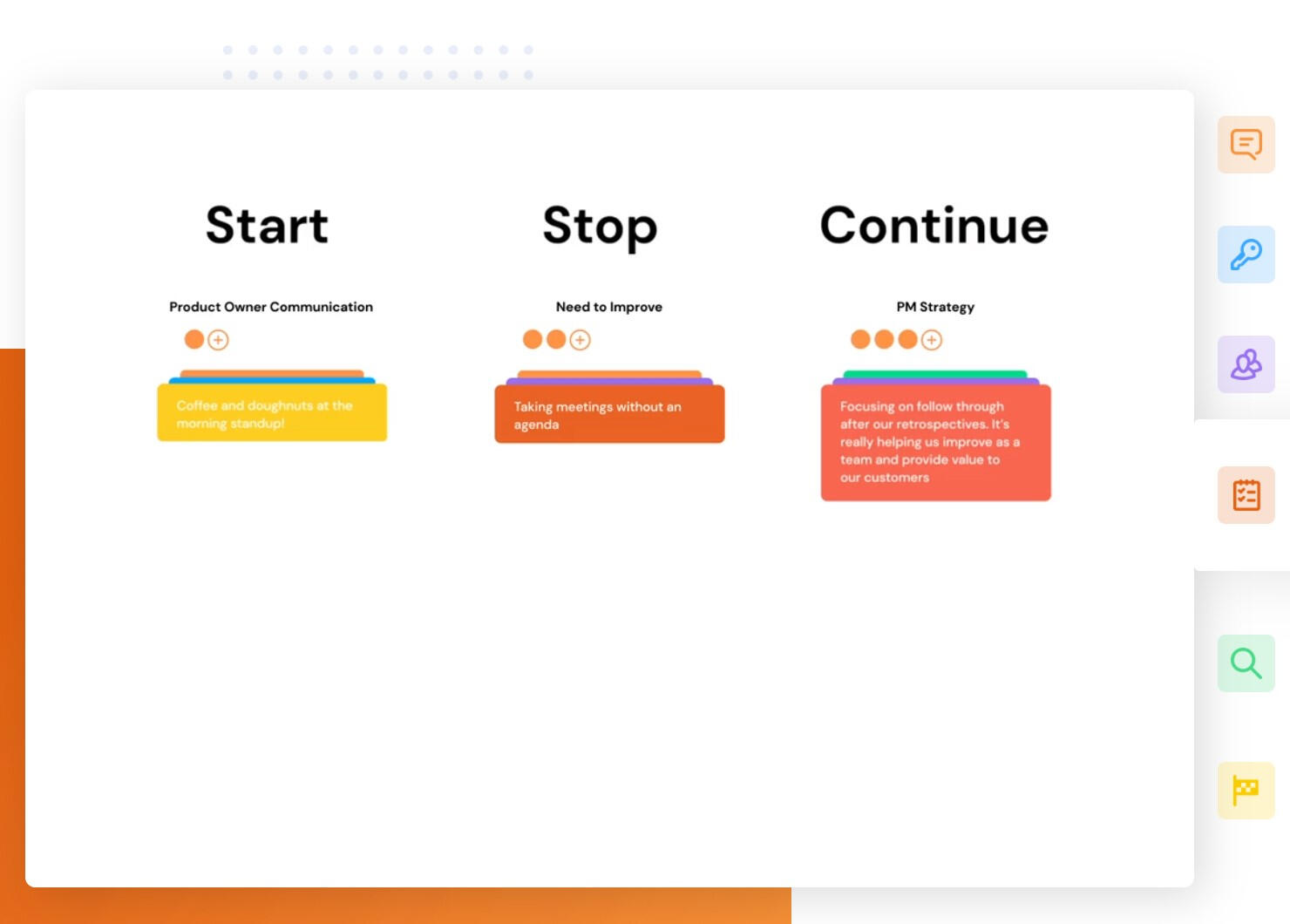 Start

Product Owner Communication

Coffee and doughnuts at the morning standup!

Stop

Need to Improve

Taking meetings without an agenda

Continue

PM Strategy

Focusing on follow through after our retrospectives. It's really helping us improve as a team and provide value to our customers